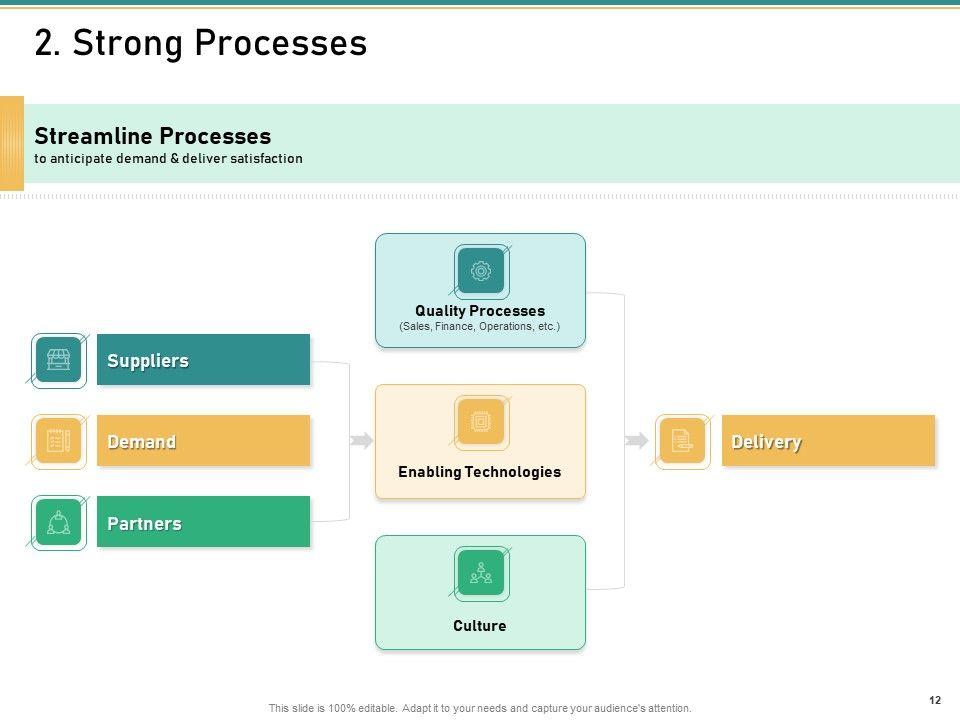 2. Strong Processes

Streamline Processes
to anticipate demand & deliver satisfaction

Suppliers

Demand

Partners

Quality Processes
(Sales, Finance, Operations, etc.)

Enabling Technologies

Culture

Delivery

This slide is 100% editable. Adapt it to your needs and capture your audience's attention.

12